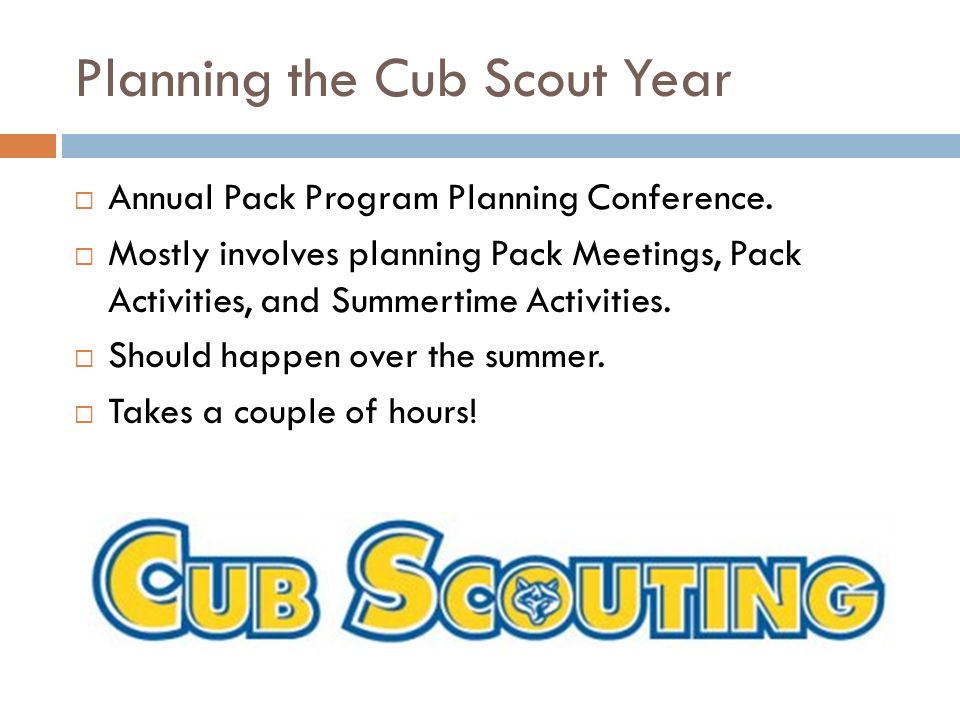 Planning the Cub Scout Year

□ Annual Pack Program Planning Conference.
□ Mostly involves planning Pack Meetings, Pack Activities, and Summertime Activities.
□ Should happen over the summer.
□ Takes a couple of hours!

CUB SCOUTING